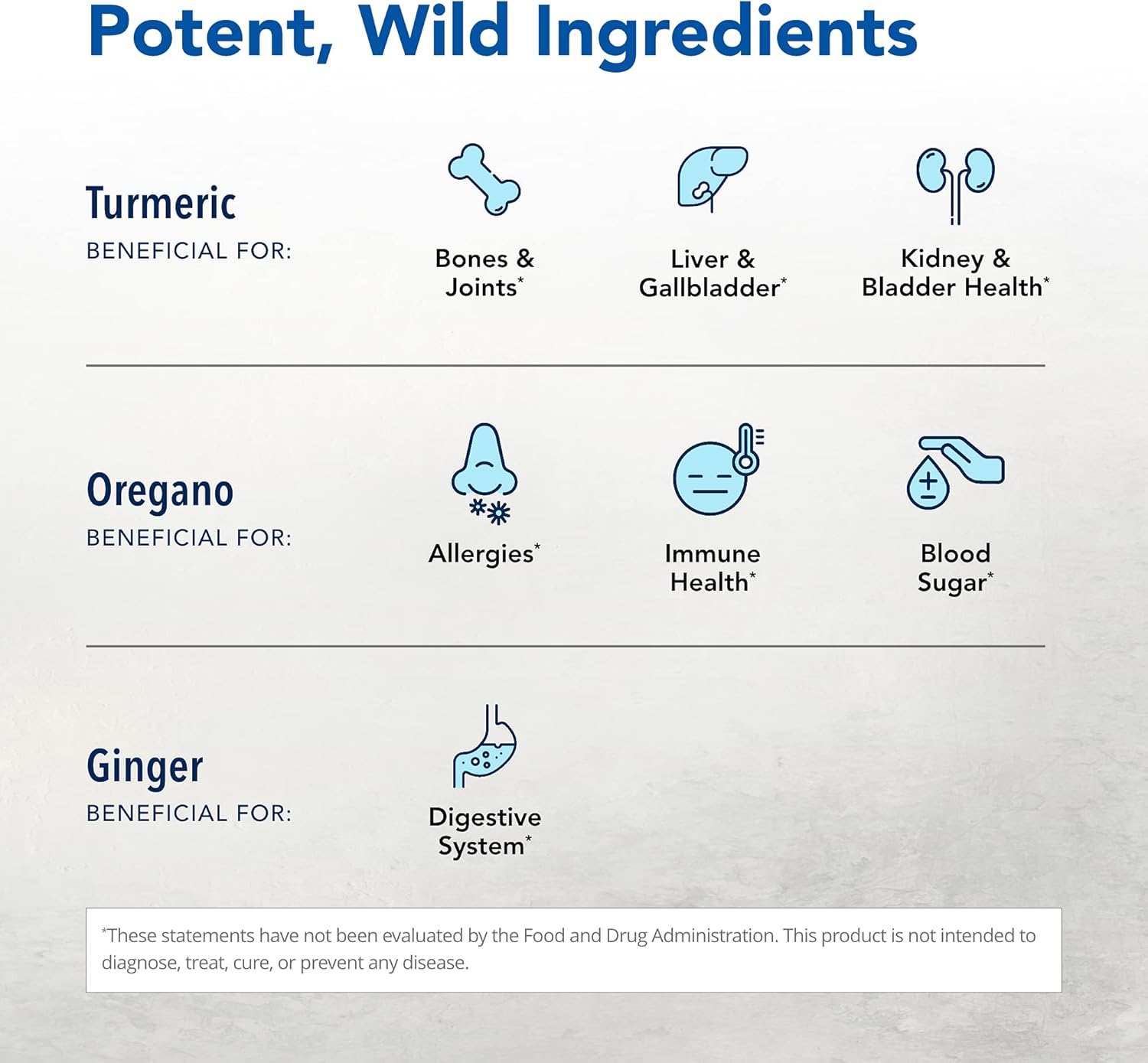 Potent, Wild Ingredients

Turmeric
BENEFICIAL FOR:

Bones & Joints*

Liver & Gallbladder*

Kidney & Bladder Health*

Oregano
BENEFICIAL FOR:

Allergies*

Immune Health*

Blood Sugar*

Ginger
BENEFICIAL FOR:

Digestive System*

*These statements have not been evaluated by the Food and Drug Administration. This product is not intended to diagnose, treat, cure, or prevent any disease.